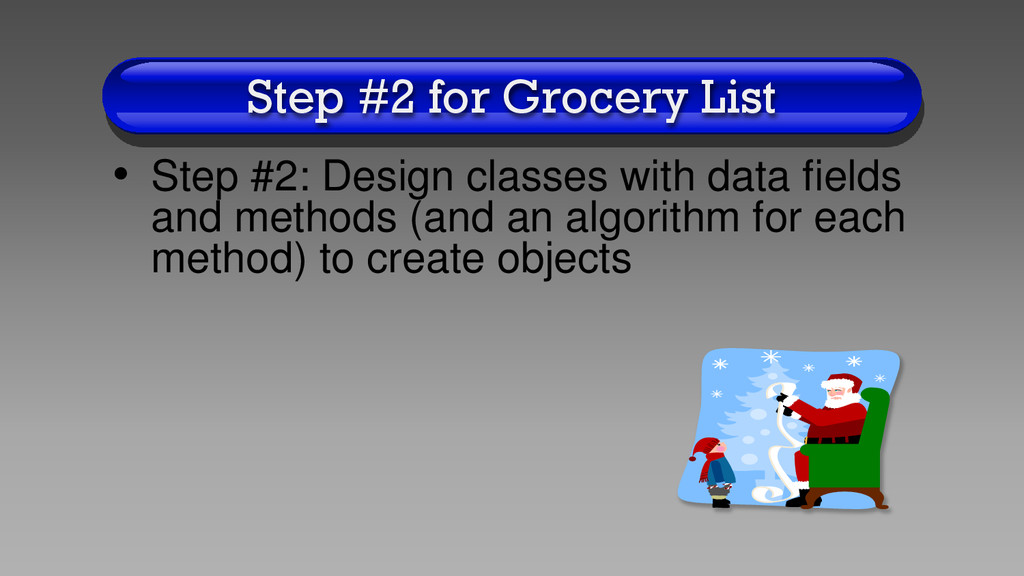 Step #2 for Grocery List

• Step #2: Design classes with data fields and methods (and an algorithm for each method) to create objects